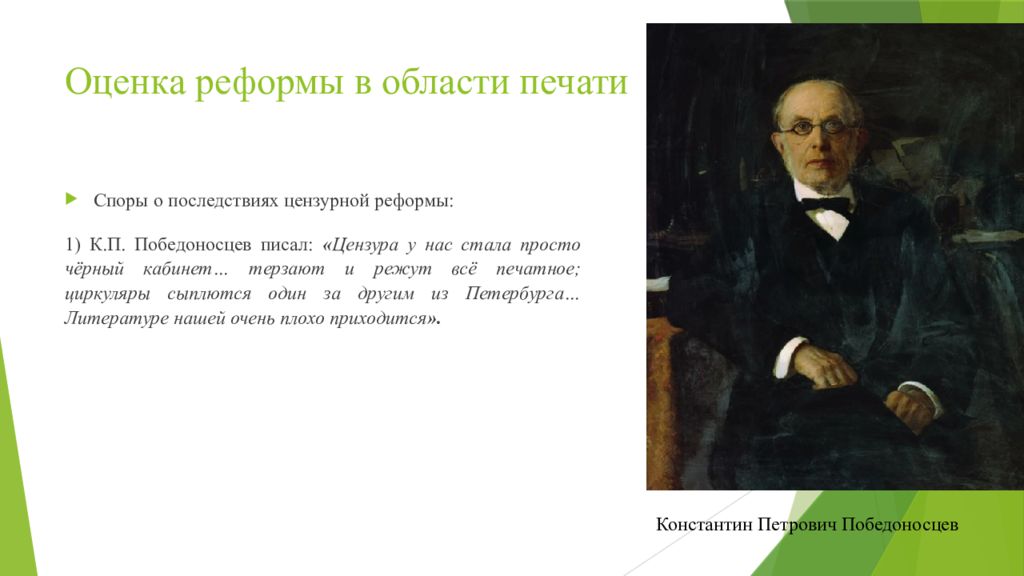 Оценка реформы в области печати

Споры о последствиях цензурной реформы:

1) К.П. Победоносцев писал: «Цензура у нас стала просто чёрный кабинет… терзают и режут всё печатное; циркуляры сыплются один за другим из Петербурга… Литературе нашей очень плохо приходится».

Константин Петрович Победоносцев